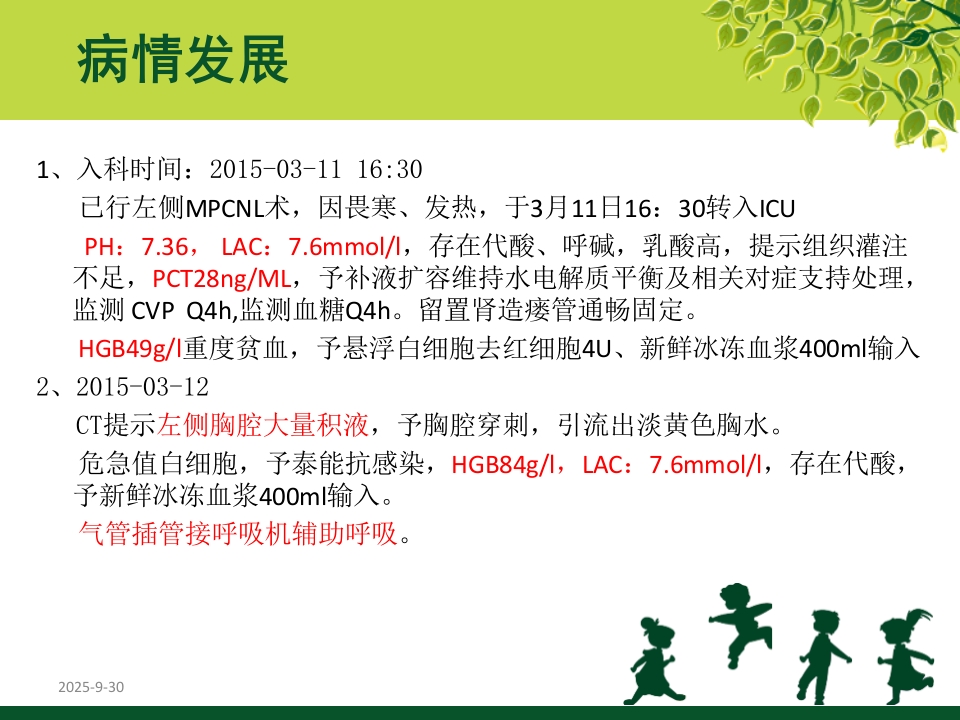 病情发展

1、入科时间：2015-03-11 16:30

已行左侧MPCNL术，因畏寒、发热，于3月11日16：30转入ICU

PH：7.36， LAC：7.6mmol/l，存在代酸、呼碱，乳酸高，提示组织灌注不足，PCT28ng/ML，予补液扩容维持水电解质平衡及相关对症支持处理，监测 CVP Q4h,监测血糖Q4h。留置肾造瘘管通畅固定。

HGB49g/l重度贫血，予悬浮白细胞去红细胞4U、新鲜冰冻血浆400ml输入

2、2015-03-12

CT提示左侧胸腔大量积液，予胸腔穿刺，引流出淡黄色胸水。

危急值白细胞，予泰能抗感染，HGB84g/l，LAC：7.6mmol/l，存在代酸，予新鲜冰冻血浆400ml输入。

气管插管接呼吸机辅助呼吸。

2025-9-30